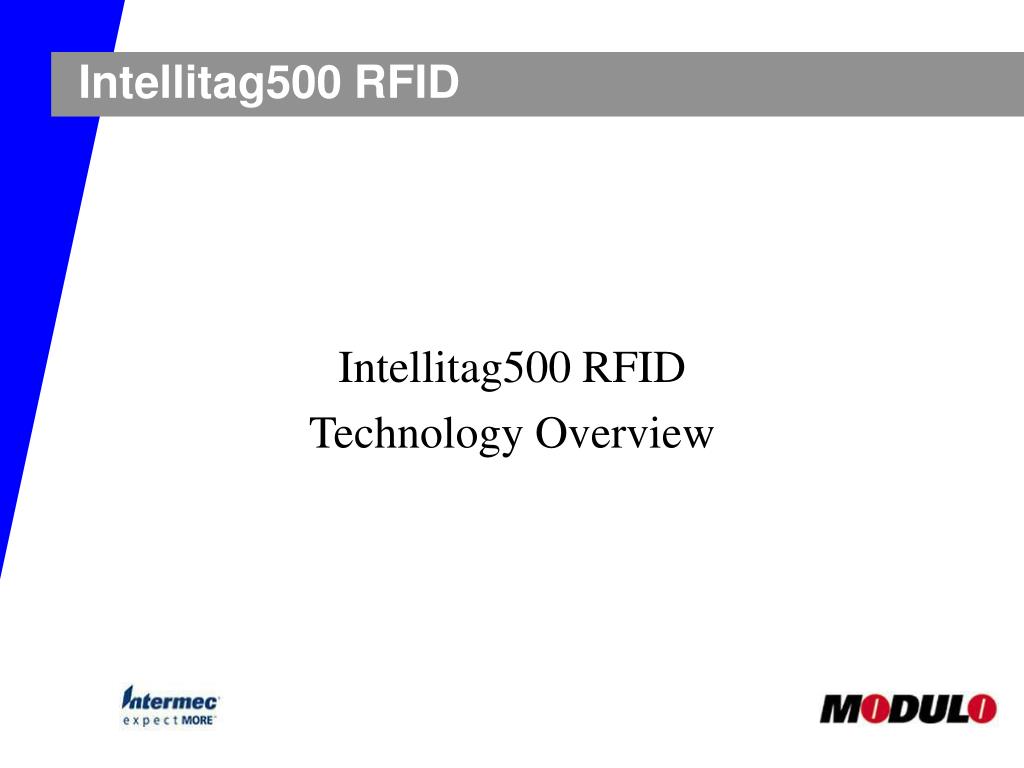 Intellitag500 RFID

Intellitag500 RFID
Technology Overview

Intermec
expect MORE

MODULO